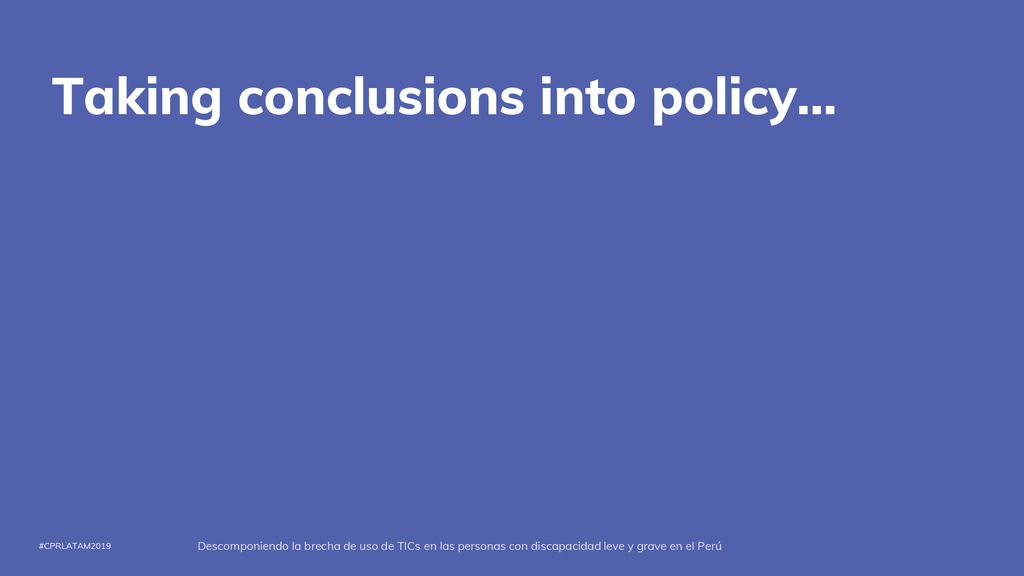 Taking conclusions into policy...

#CPRLATAM2019

Descomponiendo la brecha de uso de TICs en las personas con discapacidad leve y grave en el Perú